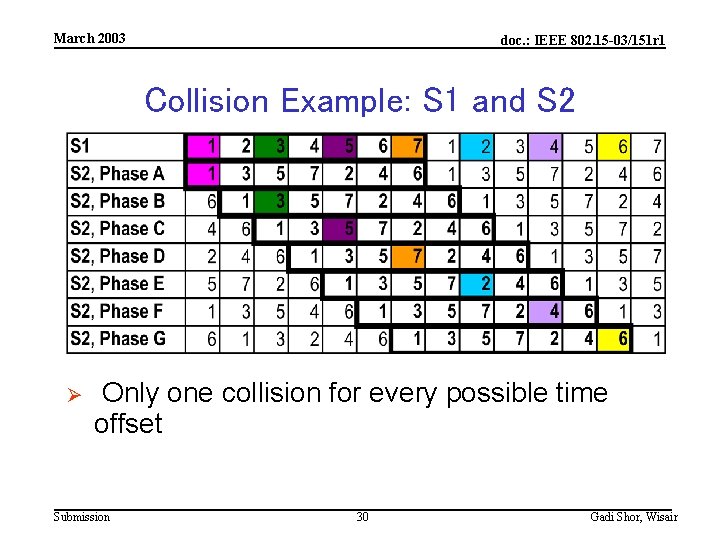 March 2003

doc.: IEEE 802.15-03/151r1

Collision Example: S1 and S2

| S1 | 1 | 2 | 3 | 4 | 5 | 6 | 7 | 1 | 2 | 3 | 4 | 5 | 6 | 7 |
|---|---|---|---|---|---|---|---|---|---|---|---|---|---|---|
| S2, Phase A | 1 | 3 | 5 | 7 | 2 | 4 | 6 | 1 | 3 | 5 | 7 | 2 | 4 | 6 |
| S2, Phase B | 6 | 1 | 3 | 5 | 7 | 2 | 4 | 6 | 1 | 3 | 5 | 7 | 2 | 4 |
| S2, Phase C | 4 | 6 | 1 | 3 | 5 | 7 | 2 | 4 | 6 | 1 | 3 | 5 | 7 | 2 |
| S2, Phase D | 2 | 4 | 6 | 1 | 3 | 5 | 7 | 2 | 4 | 6 | 1 | 3 | 5 | 7 |
| S2, Phase E | 5 | 7 | 2 | 6 | 1 | 3 | 5 | 7 | 2 | 4 | 6 | 1 | 3 | 5 |
| S2, Phase F | 1 | 3 | 5 | 4 | 6 | 1 | 3 | 5 | 7 | 2 | 4 | 6 | 1 | 3 |
| S2, Phase G | 6 | 1 | 3 | 2 | 4 | 6 | 1 | 3 | 5 | 7 | 2 | 4 | 6 | 1 |

➢ Only one collision for every possible time offset

Submission

30

Gadi Shor, Wisair